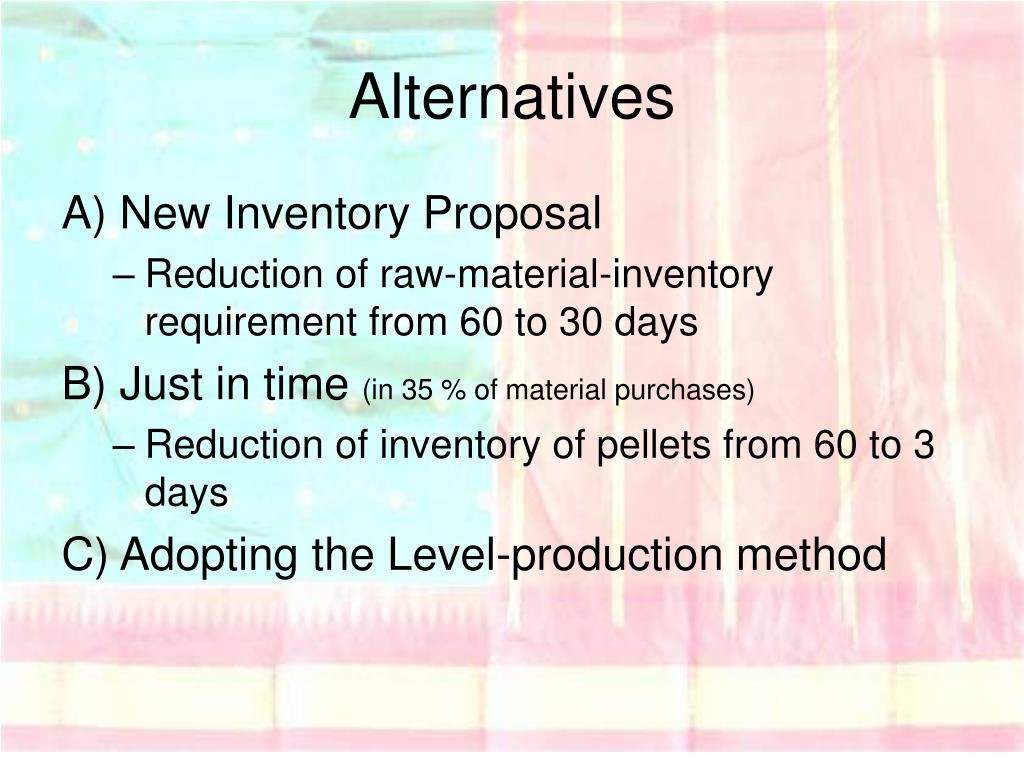 Alternatives

A) New Inventory Proposal

– Reduction of raw-material-inventory requirement from 60 to 30 days

B) Just in time (in 35 % of material purchases)

– Reduction of inventory of pellets from 60 to 3 days

C) Adopting the Level-production method